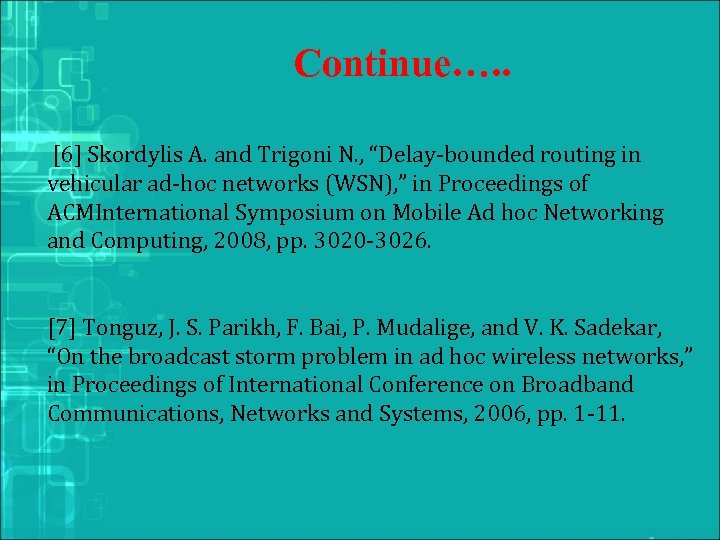 Continue…..

[6] Skordylis A. and Trigoni N., “Delay-bounded routing in vehicular ad-hoc networks (WSN),” in Proceedings of ACMInternational Symposium on Mobile Ad hoc Networking and Computing, 2008, pp. 3020-3026.

[7] Tonguz, J. S. Parikh, F. Bai, P. Mudalige, and V. K. Sadekar, “On the broadcast storm problem in ad hoc wireless networks,” in Proceedings of International Conference on Broadband Communications, Networks and Systems, 2006, pp. 1-11.